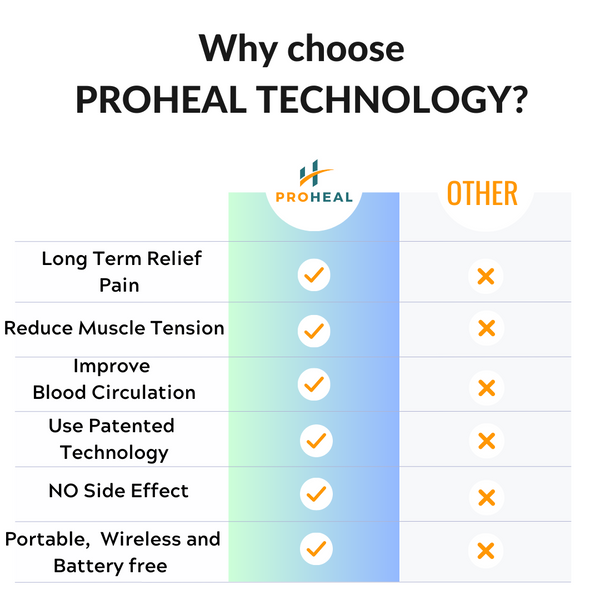 Why choose
PROHEAL TECHNOLOGY?

| | PROHEAL | OTHER |
|---|---|---|
| Long Term Relief Pain | ✓ | ✗ |
| Reduce Muscle Tension | ✓ | ✗ |
| Improve Blood Circulation | ✓ | ✗ |
| Use Patented Technology | ✓ | ✗ |
| NO Side Effect | ✓ | ✗ |
| Portable, Wireless and Battery free | ✓ | ✗ |